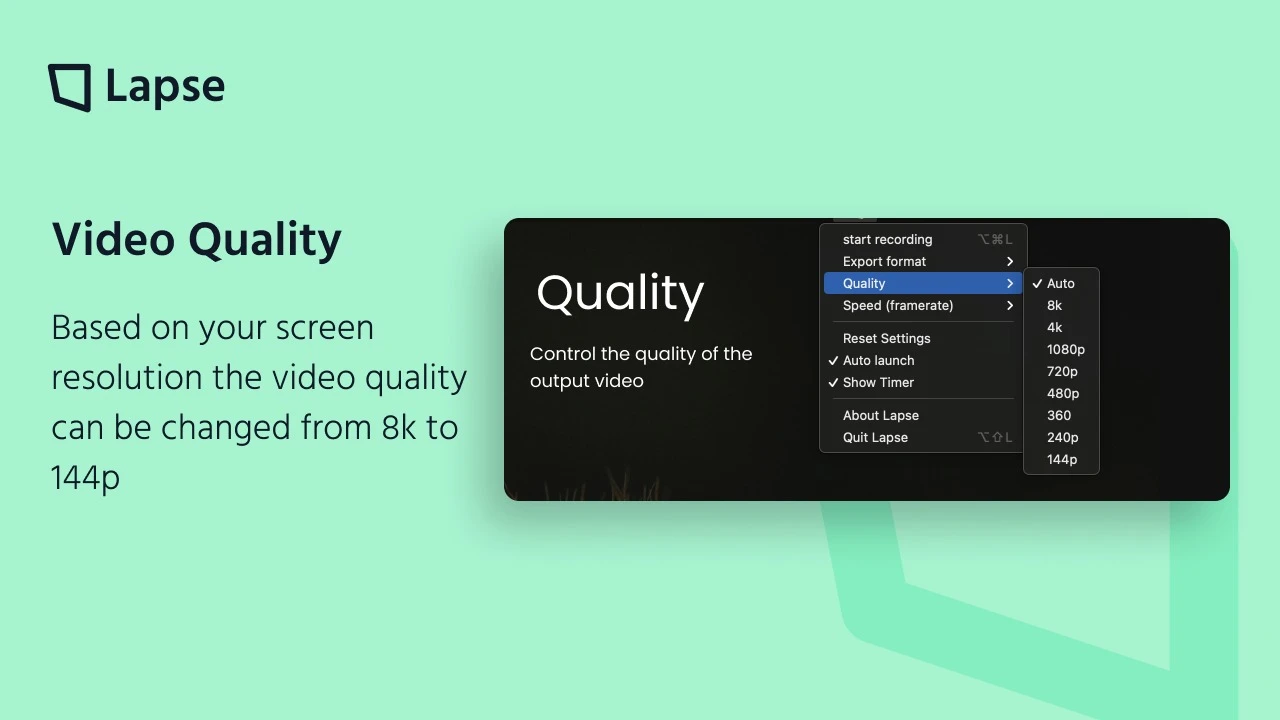 Lapse

Video Quality

Based on your screen resolution the video quality can be changed from 8k to 144p

Quality

Control the quality of the output video

start recording ⌥⌘L
Export format >
Quality >
Speed (framerate) >
Reset Settings
✓ Auto launch
✓ Show Timer
About Lapse
Quit Lapse ⌥⇧L

✓ Auto
8k
4k
1080p
720p
480p
360
240p
144p